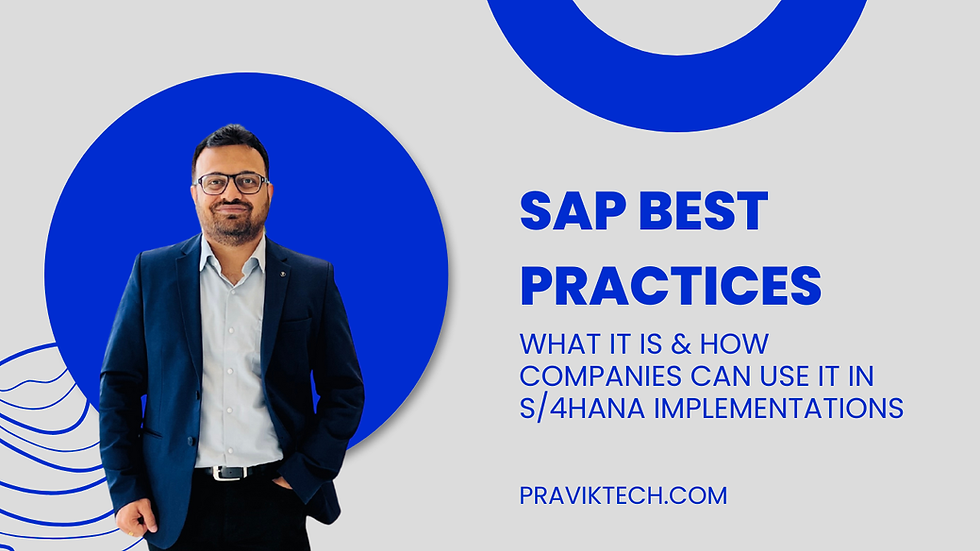 SAP BEST PRACTICES

WHAT IT IS & HOW COMPANIES CAN USE IT IN S/4HANA IMPLEMENTATIONS

PRAVIKTECH.COM